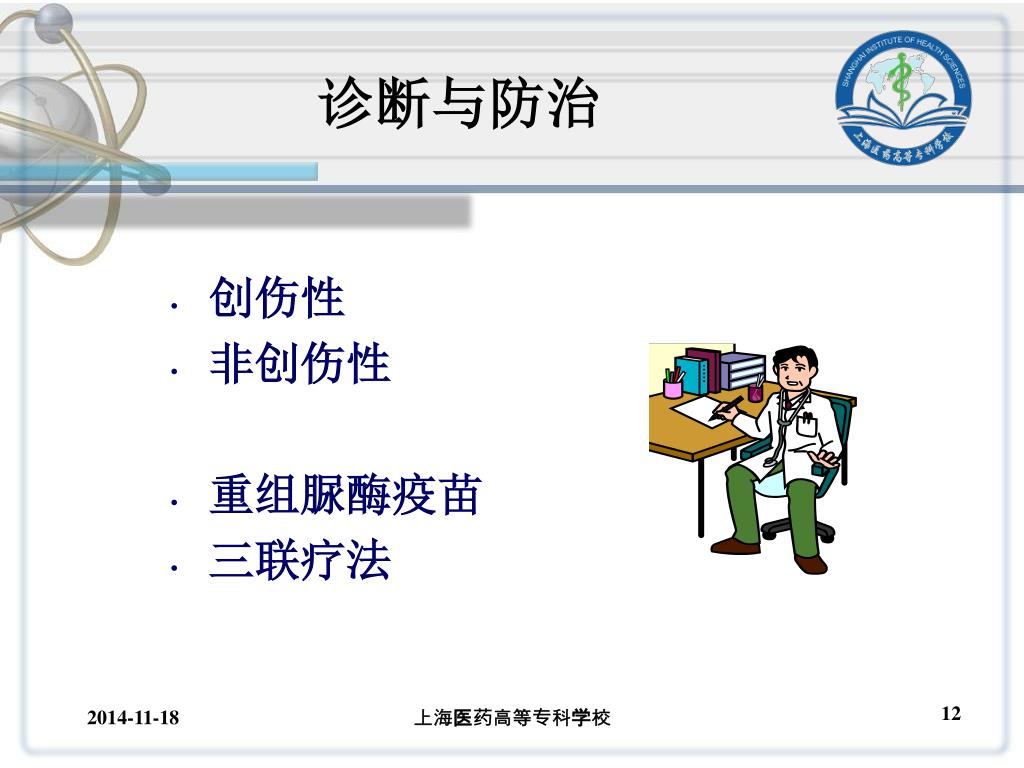 诊断与防治

SHANGHAI INSTITUTE OF HEALTH SCIENCES
上海医药高等专科学校

· 创伤性
· 非创伤性

· 重组脲酶疫苗
· 三联疗法

2014-11-18 上海医药高等专科学校 12